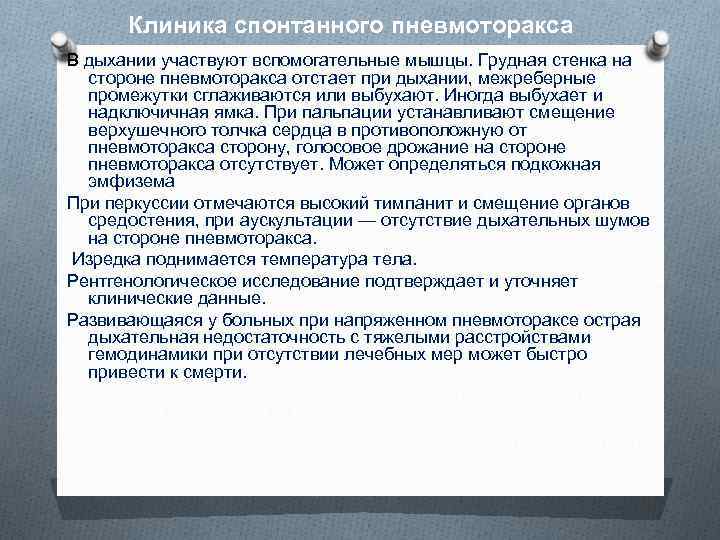 Клиника спонтанного пневмоторакса

В дыхании участвуют вспомогательные мышцы. Грудная стенка на стороне пневмоторакса отстает при дыхании, межреберные промежутки сглаживаются или выбухают. Иногда выбухает и надключичная ямка. При пальпации устанавливают смещение верхушечного толчка сердца в противоположную от пневмоторакса сторону, голосовое дрожание на стороне пневмоторакса отсутствует. Может определяться подкожная эмфизема

При перкуссии отмечаются высокий тимпанит и смещение органов средостения, при аускультации — отсутствие дыхательных шумов на стороне пневмоторакса.

Изредка поднимается температура тела.

Рентгенологическое исследование подтверждает и уточняет клинические данные.

Развивающаяся у больных при напряженном пневмотораксе острая дыхательная недостаточность с тяжелыми расстройствами гемодинамики при отсутствии лечебных мер может быстро привести к смерти.